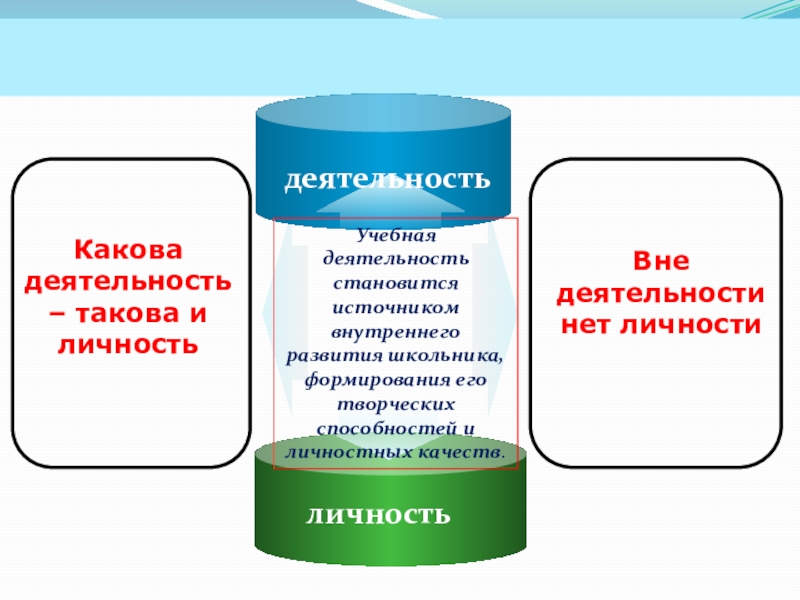 Какова деятельность – такова и личность

деятельность

Учебная деятельность становится источником внутреннего развития школьника, формирования его творческих способностей и личностных качеств.

личность

Вне деятельности нет личности